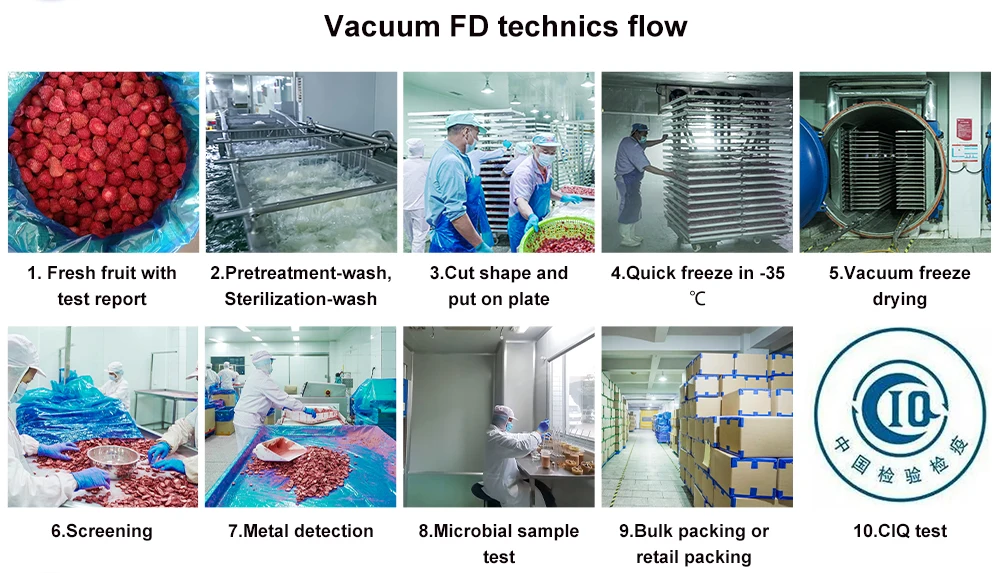 Vacuum FD technics flow

1. Fresh fruit with test report

2.Pretreatment-wash, Sterilization-wash

3.Cut shape and put on plate

4.Quick freeze in -35 ℃

5.Vacuum freeze drying

6.Screening

7.Metal detection

8.Microbial sample test

9.Bulk packing or retail packing

CIQ
中国检验检疫

10.CIQ test